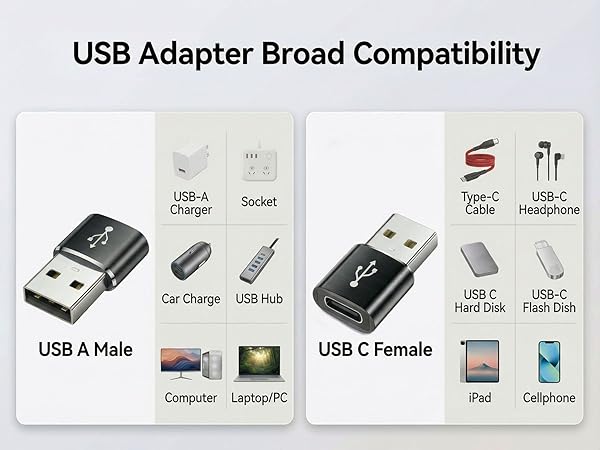 USB Adapter Broad Compatibility

USB A Male

USB-A Charger

Socket

Car Charge

USB Hub

Computer

Laptop/PC

USB C Female

Type-C Cable

USB-C Headphone

USB C Hard Disk

USB-C Flash Dish

iPad

Cellphone